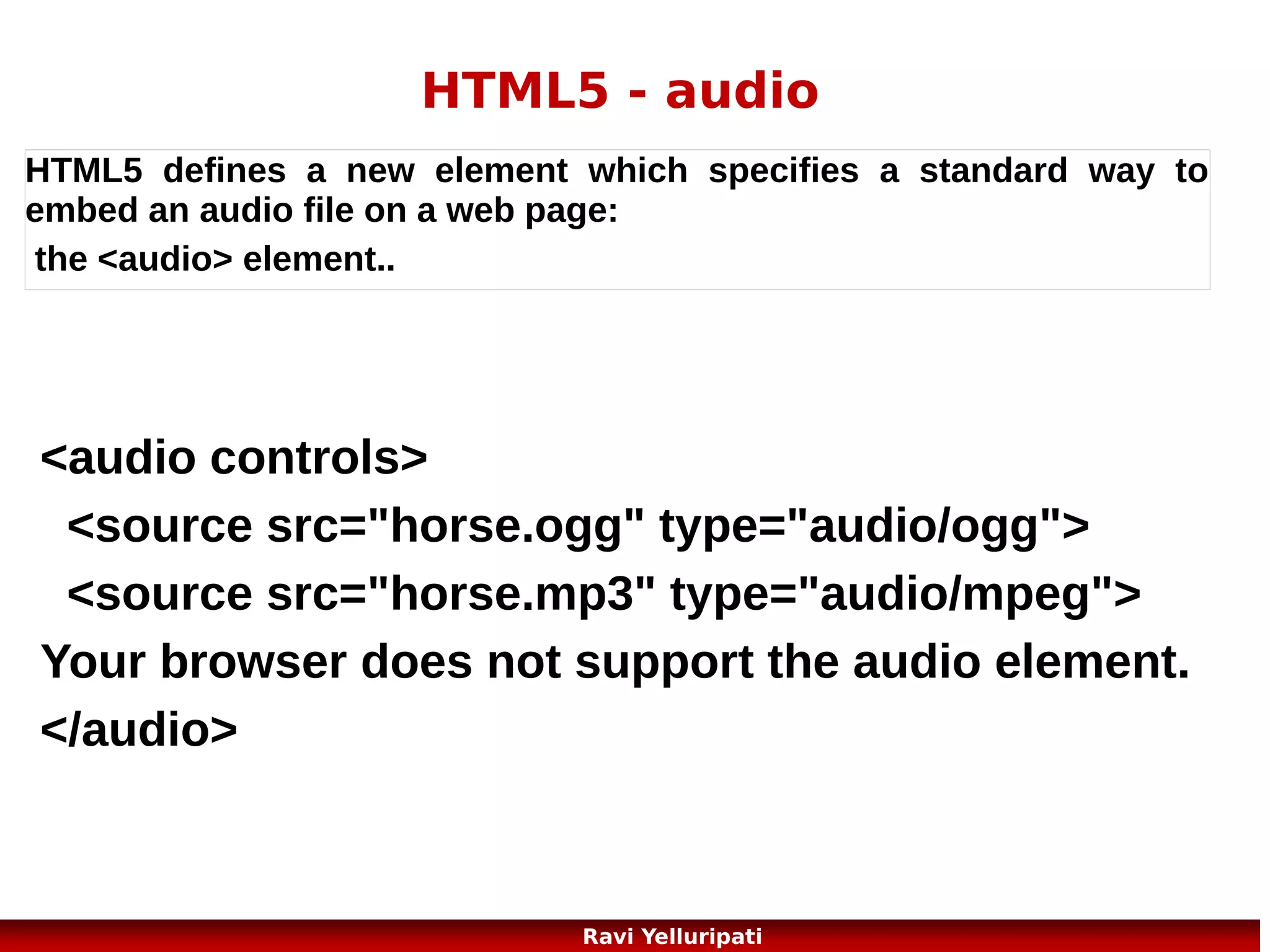 HTML5 - audio

HTML5 defines a new element which specifies a standard way to embed an audio file on a web page:

the <audio> element..

<audio controls>
<source src="horse.ogg" type="audio/ogg">
<source src="horse.mp3" type="audio/mpeg">
Your browser does not support the audio element.
</audio>

Ravi Yelluripati